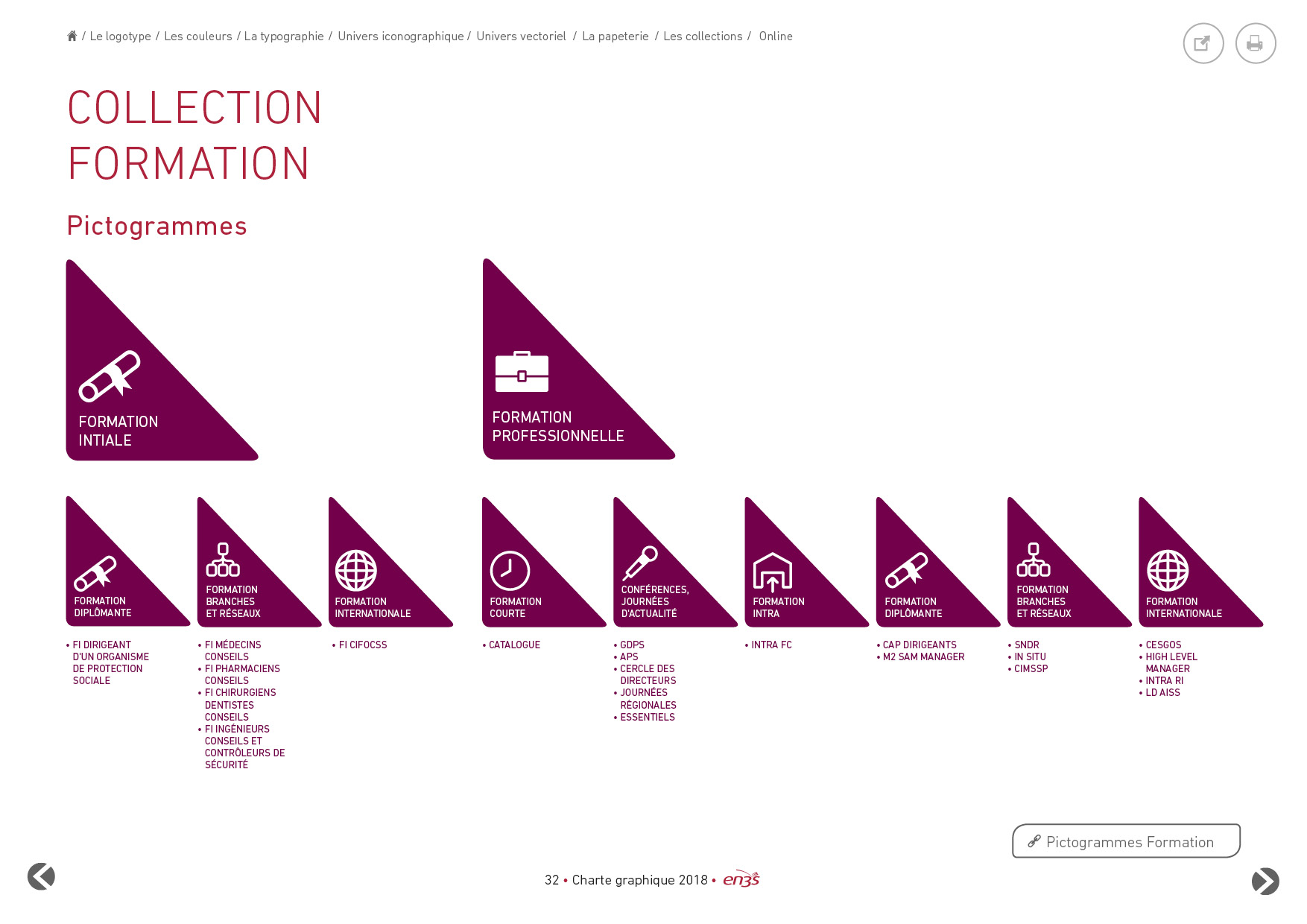 / Le logotype / Les couleurs / La typographie / Univers iconographique / Univers vectoriel / La papeterie / Les collections / Online

COLLECTION FORMATION

Pictogrammes

FORMATION INTIALE

FORMATION PROFESSIONNELLE

FORMATION DIPLÔMANTE

• FI DIRIGEANT D'UN ORGANISME DE PROTECTION SOCIALE

FORMATION BRANCHES ET RÉSEAUX

• FI MÉDECINS CONSEILS
• FI PHARMACIENS CONSEILS
• FI CHIRURGIENS DENTISTES CONSEILS
• FI INGÉNIEURS CONSEILS ET CONTRÔLEURS DE SÉCURITÉ

FORMATION INTERNATIONALE

• FI CIFOCSS

FORMATION COURTE

• CATALOGUE

CONFÉRENCES, JOURNÉES D'ACTUALITÉ

• GDPS
• APS
• CERCLE DES DIRECTEURS
• JOURNÉES RÉGIONALES
• ESSENTIELS

FORMATION INTRA

• INTRA FC

FORMATION DIPLÔMANTE

• CAP DIRIGEANTS
• M2 SAM MANAGER

FORMATION BRANCHES ET RÉSEAUX

• SNDR
• IN SITU
• CIMSSP

FORMATION INTERNATIONALE

• CESGOS
• HIGH LEVEL MANAGER
• INTRA RI
• LD AISS

Pictogrammes Formation

32 • Charte graphique 2018 • en3s